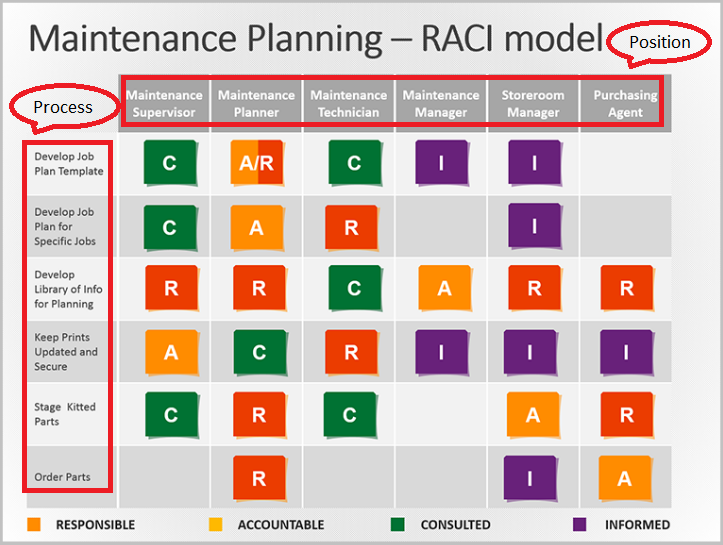 Maintenance Planning – RACI model

Position

Process

| | Maintenance Supervisor | Maintenance Planner | Maintenance Technician | Maintenance Manager | Storeroom Manager | Purchasing Agent |
|---|---|---|---|---|---|---|
| Develop Job Plan Template | C | A/R | C | I | I | |
| Develop Job Plan for Specific Jobs | C | A | R | | I | |
| Develop Library of Info for Planning | R | R | C | A | R | R |
| Keep Prints Updated and Secure | A | C | R | I | I | I |
| Stage Kitted Parts | C | R | C | | A | R |
| Order Parts | | R | | | I | A |

RESPONSIBLE ACCOUNTABLE CONSULTED INFORMED